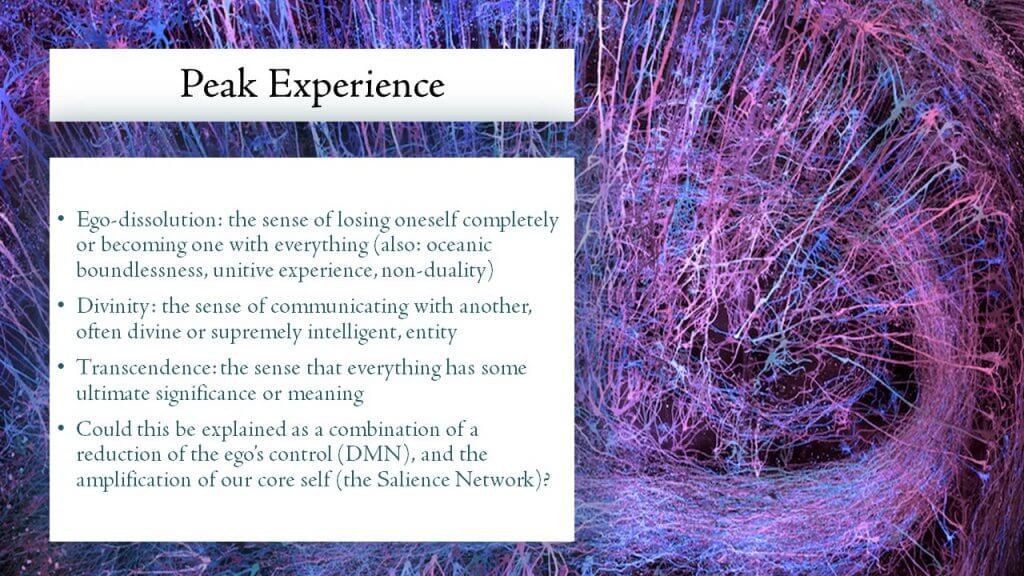 Peak Experience

• Ego-dissolution: the sense of losing oneself completely or becoming one with everything (also: oceanic boundlessness, unitive experience, non-duality)

• Divinity: the sense of communicating with another, often divine or supremely intelligent, entity

• Transcendence: the sense that everything has some ultimate significance or meaning

• Could this be explained as a combination of a reduction of the ego's control (DMN), and the amplification of our core self (the Salience Network)?